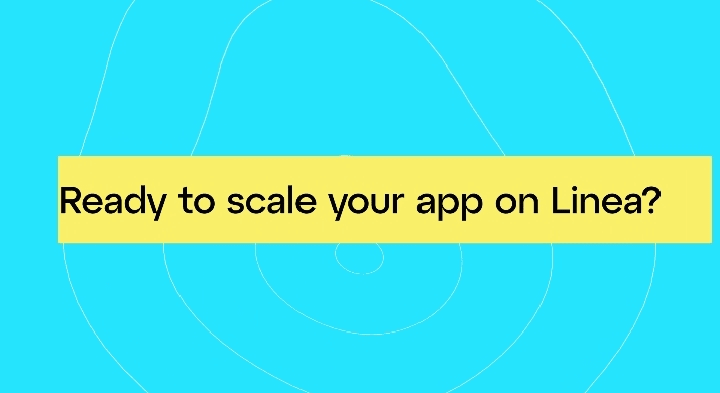 Ready to scale your app on Linea?